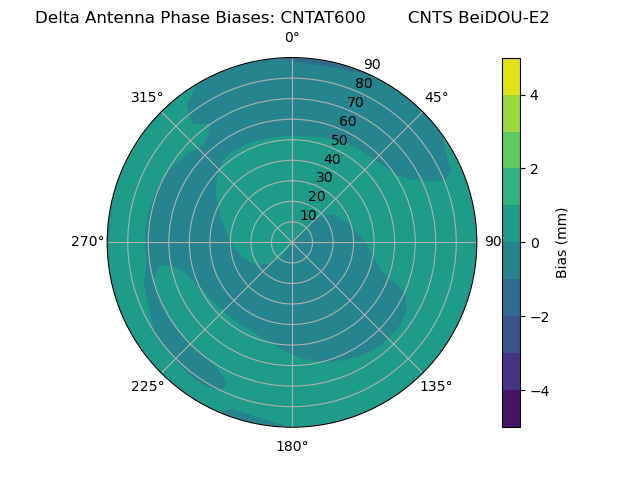 Delta Antenna Phase Biases: CNTAT600 CNTS BeiDOU-E2

0°
45°
90
135°
180°
225°
270°
315°

90
80
70
60
50
40
30
20
10

4
2
0
−2
−4
Bias (mm)